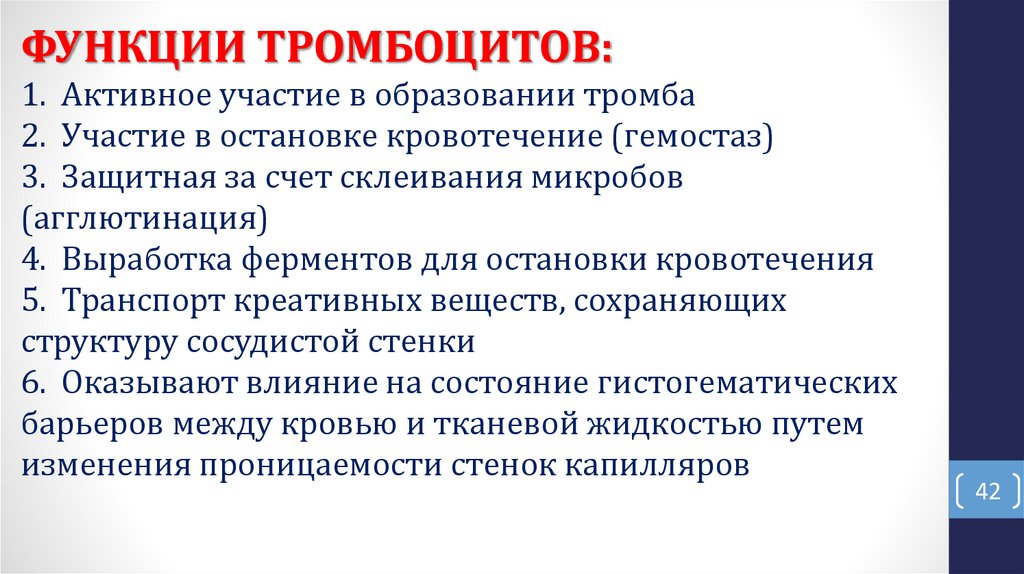 ФУНКЦИИ ТРОМБОЦИТОВ:
1. Активное участие в образовании тромба
2. Участие в остановке кровотечение (гемостаз)
3. Защитная за счет склеивания микробов (агглютинация)
4. Выработка ферментов для остановки кровотечения
5. Транспорт креативных веществ, сохраняющих структуру сосудистой стенки
6. Оказывают влияние на состояние гистогематических барьеров между кровью и тканевой жидкостью путем изменения проницаемости стенок капилляров

42